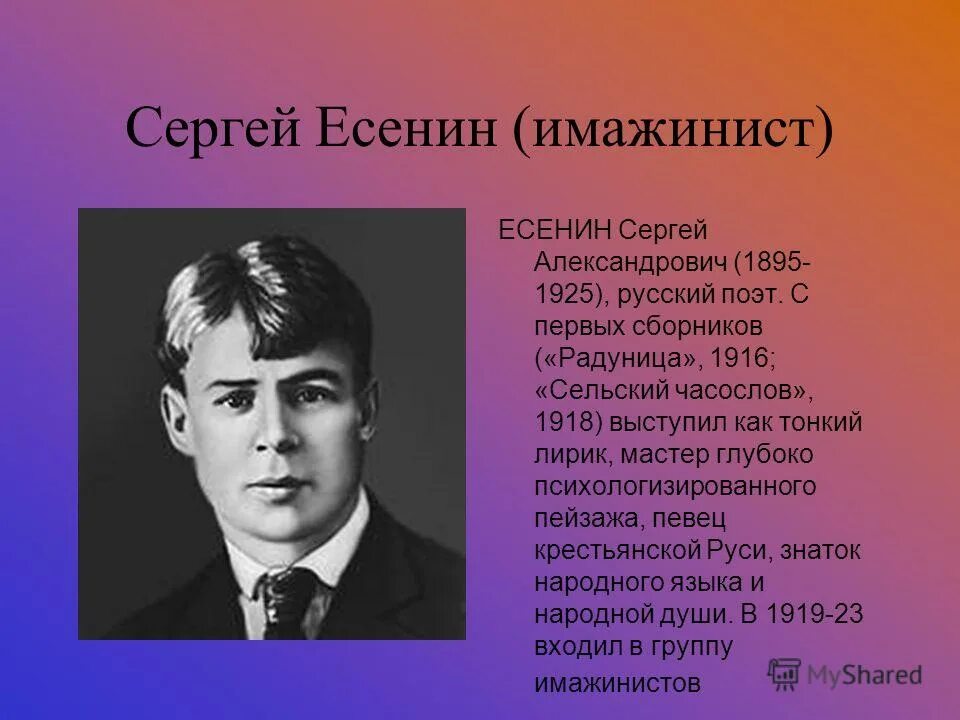 Сергей Есенин (имажинист)

ЕСЕНИН Сергей Александрович (1895-1925), русский поэт. С первых сборников («Радуница», 1916; «Сельский часослов», 1918) выступил как тонкий лирик, мастер глубоко психологизированного пейзажа, певец крестьянской Руси, знаток народного языка и народной души. В 1919-23 входил в группу имажинистов

MyShared